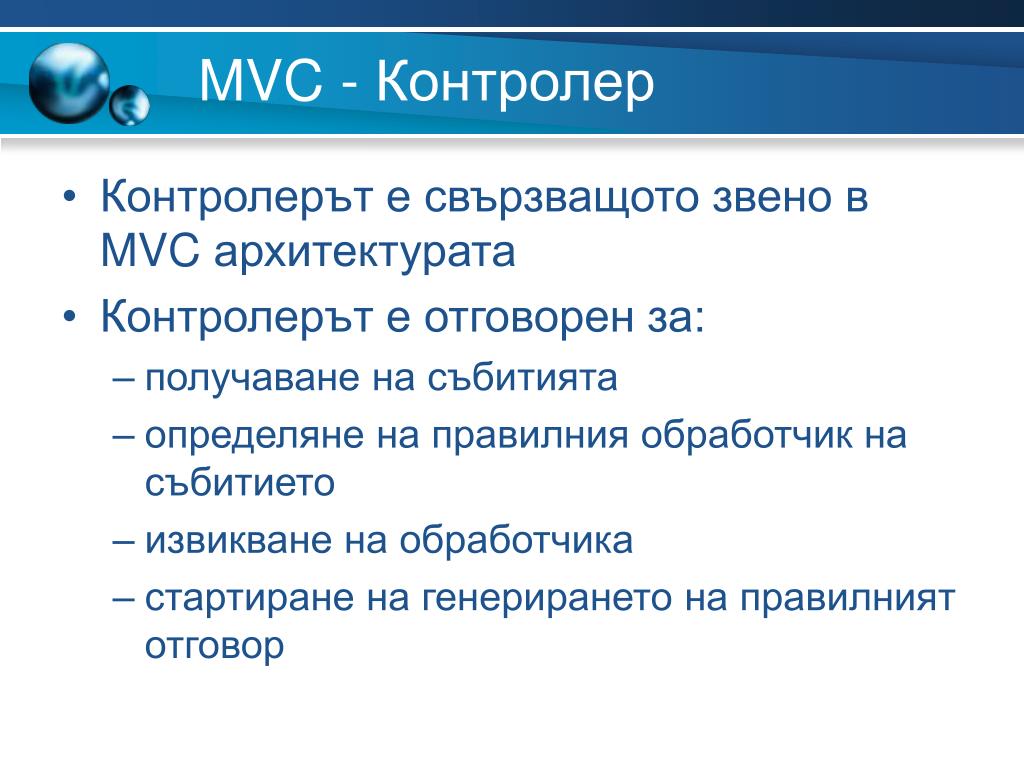 MVC - Контролер

• Контролерът е свързващото звено в MVC архитектурата
• Контролерът е отговорен за:
– получаване на събитията
– определяне на правилния обработчик на събитието
– извикване на обработчика
– стартиране на генерирането на правилният отговор